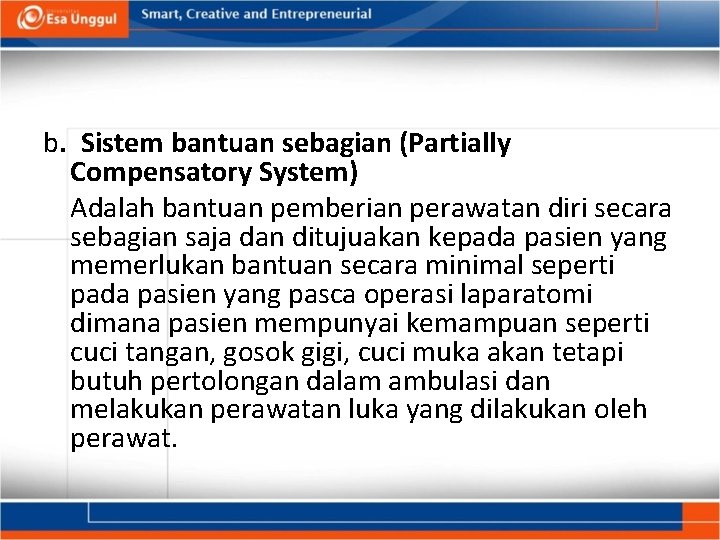 Esa Unggul

Smart, Creative and Entrepreneurial

b. Sistem bantuan sebagian (Partially Compensatory System)

Adalah bantuan pemberian perawatan diri secara sebagian saja dan ditujuakan kepada pasien yang memerlukan bantuan secara minimal seperti pada pasien yang pasca operasi laparatomi dimana pasien mempunyai kemampuan seperti cuci tangan, gosok gigi, cuci muka akan tetapi butuh pertolongan dalam ambulasi dan melakukan perawatan luka yang dilakukan oleh perawat.